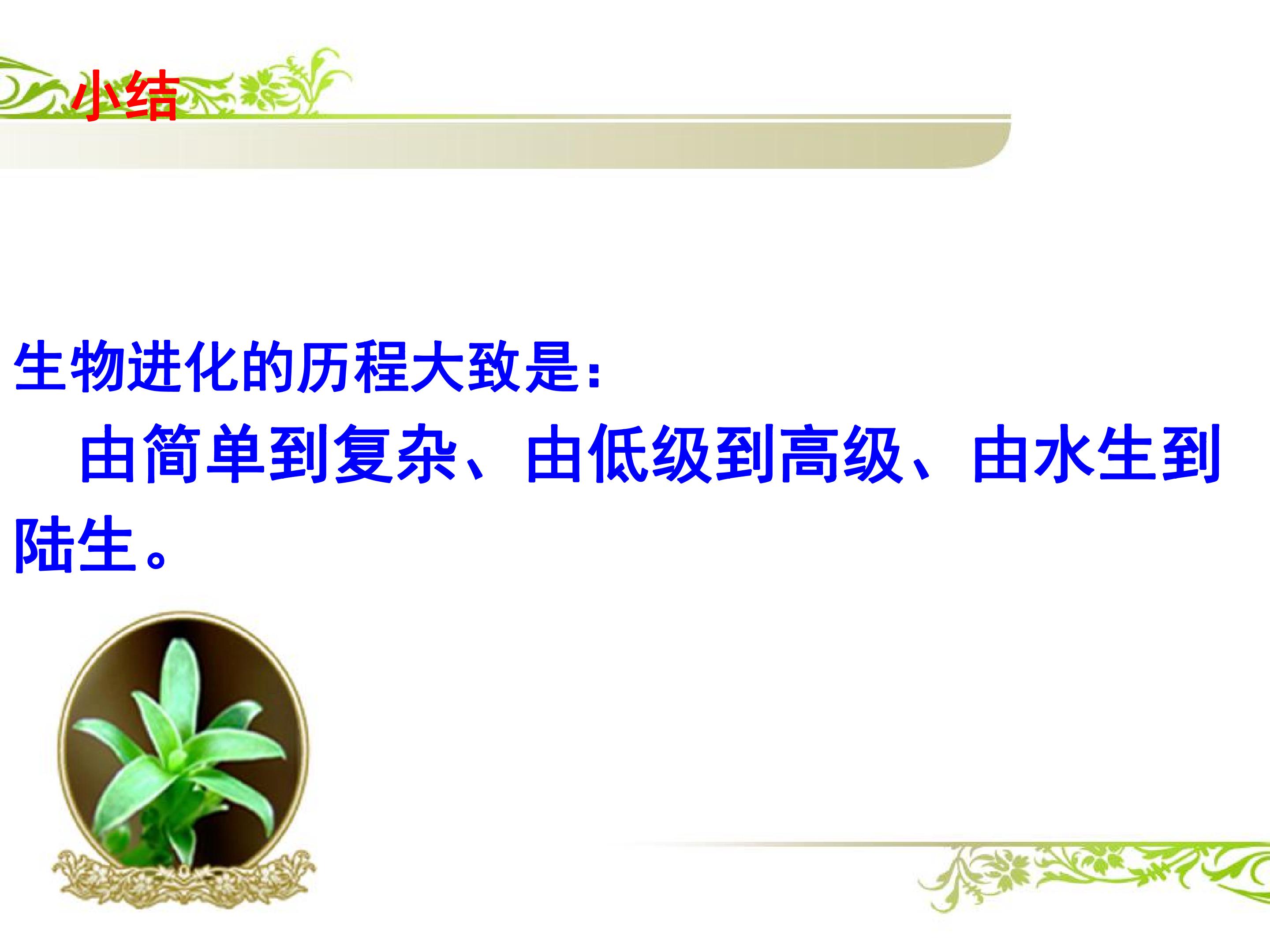 小结

生物进化的历程大致是：

由简单到复杂、由低级到高级、由水生到陆生。